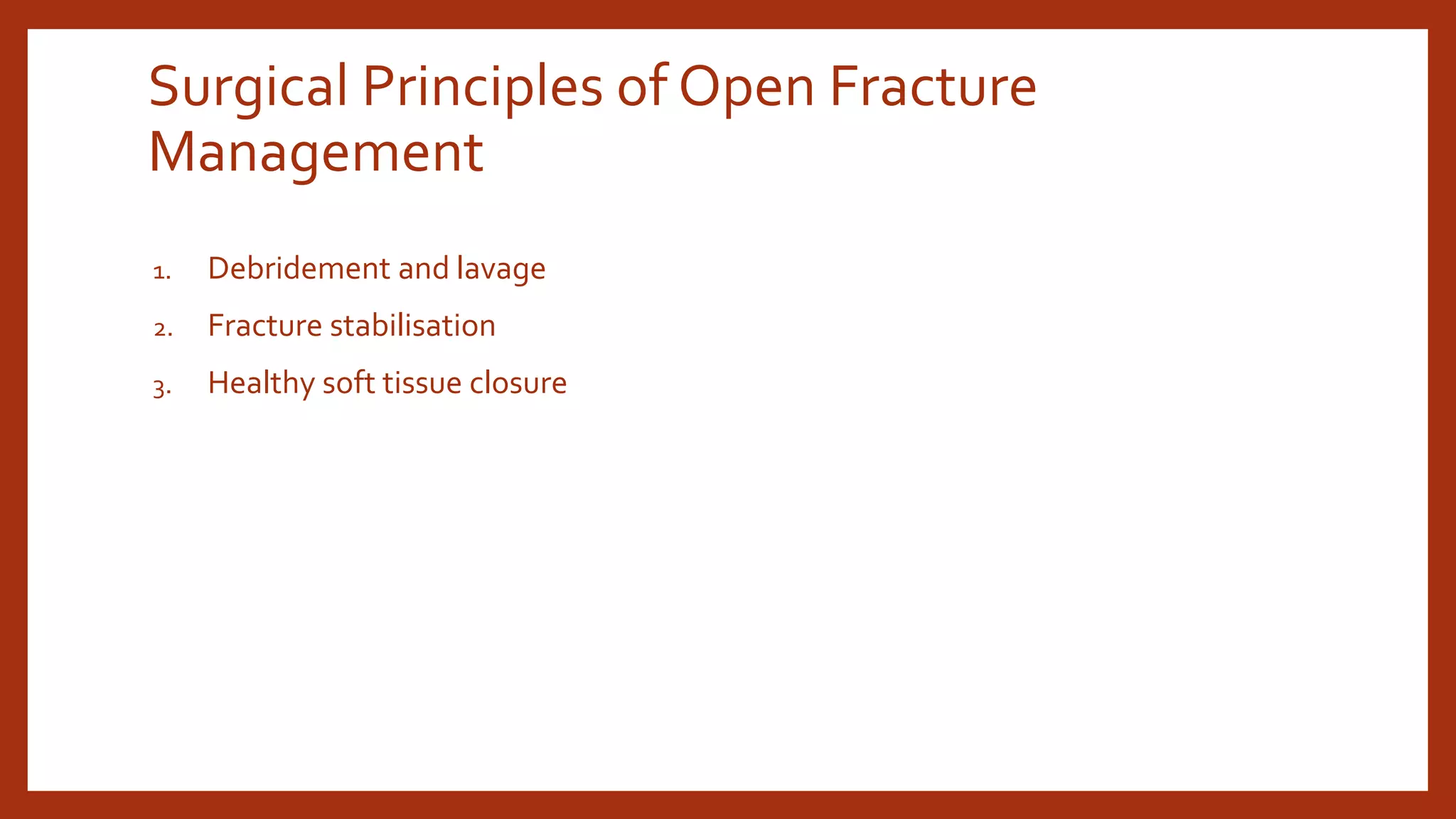 Surgical Principles of Open Fracture Management

1. Debridement and lavage
2. Fracture stabilisation
3. Healthy soft tissue closure